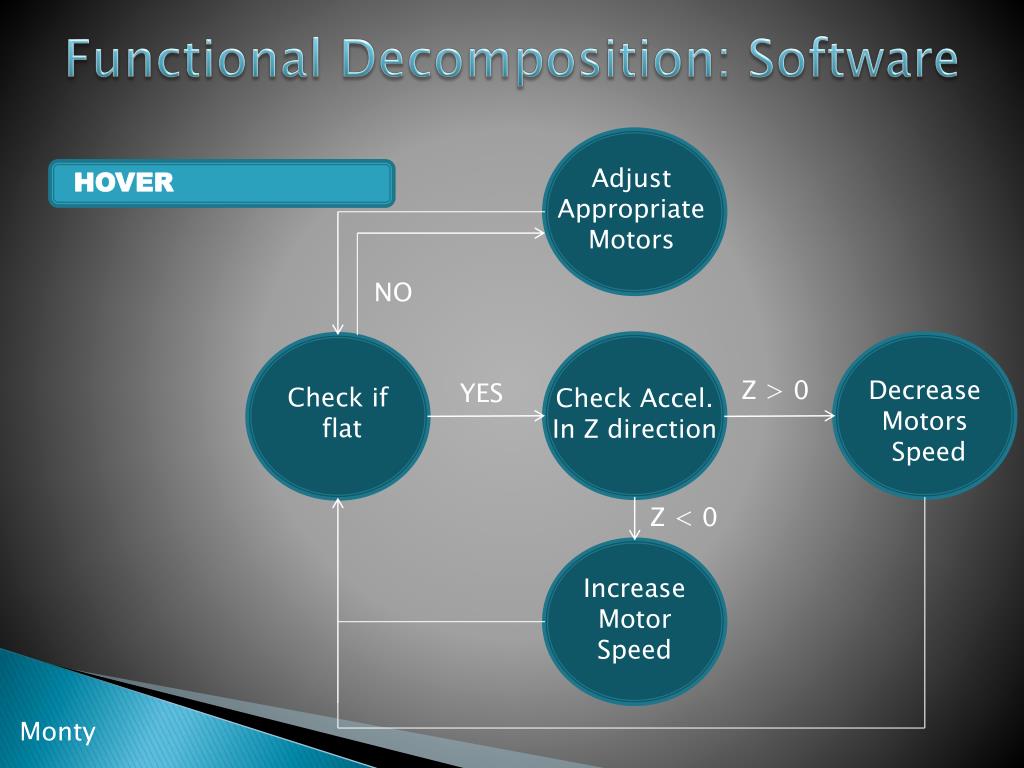 Functional Decomposition: Software

HOVER

Adjust Appropriate Motors

NO

Check if flat

YES

Check Accel. In Z direction

$Z > 0$

Decrease Motors Speed

$Z < 0$

Increase Motor Speed

Monty